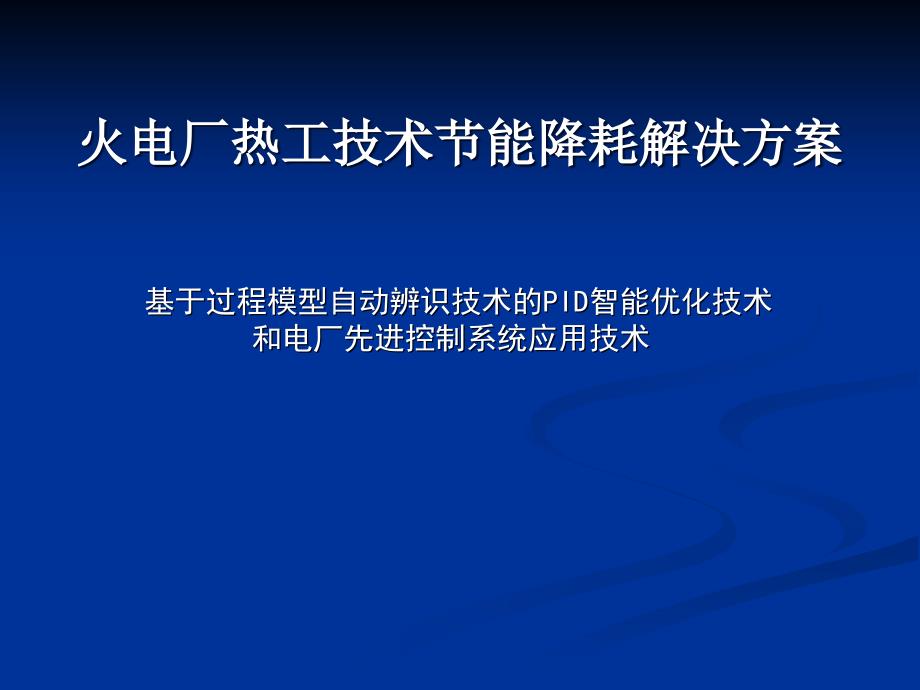 火电厂热工技术节能降耗解决方案

基于过程模型自动辨识技术的PID智能优化技术
和电厂先进控制系统应用技术